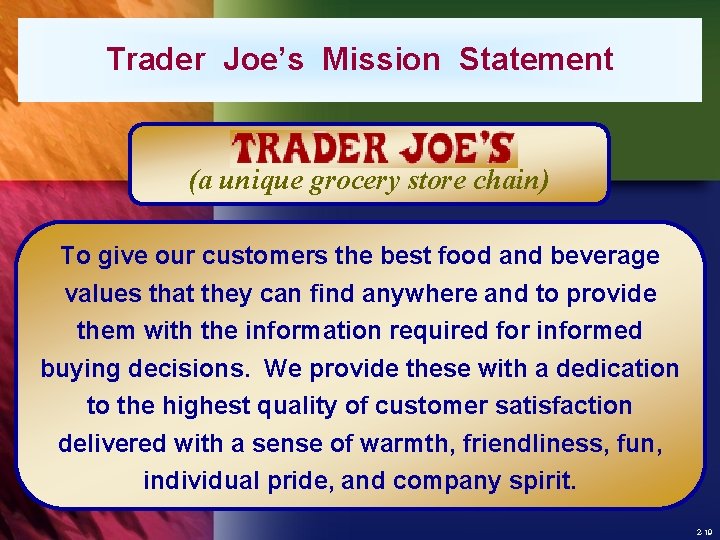 Trader Joe's Mission Statement

TRADER JOE'S
(a unique grocery store chain)

To give our customers the best food and beverage values that they can find anywhere and to provide them with the information required for informed buying decisions. We provide these with a dedication to the highest quality of customer satisfaction delivered with a sense of warmth, friendliness, fun, individual pride, and company spirit.

2-19